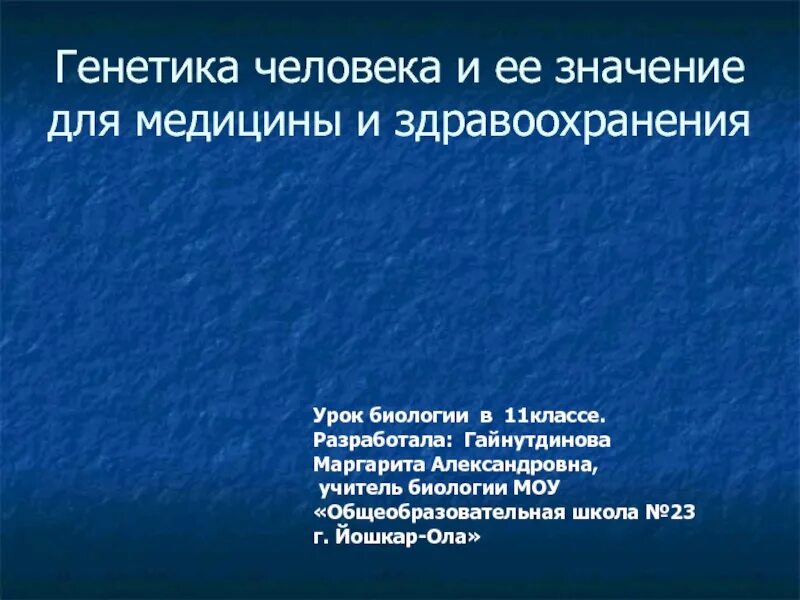 Генетика человека и ее значение для медицины и здравоохранения

Урок биологии в 11классе.
Разработала: Гайнутдинова Маргарита Александровна,
учитель биологии МОУ «Общеобразовательная школа №23 г. Йошкар-Ола»